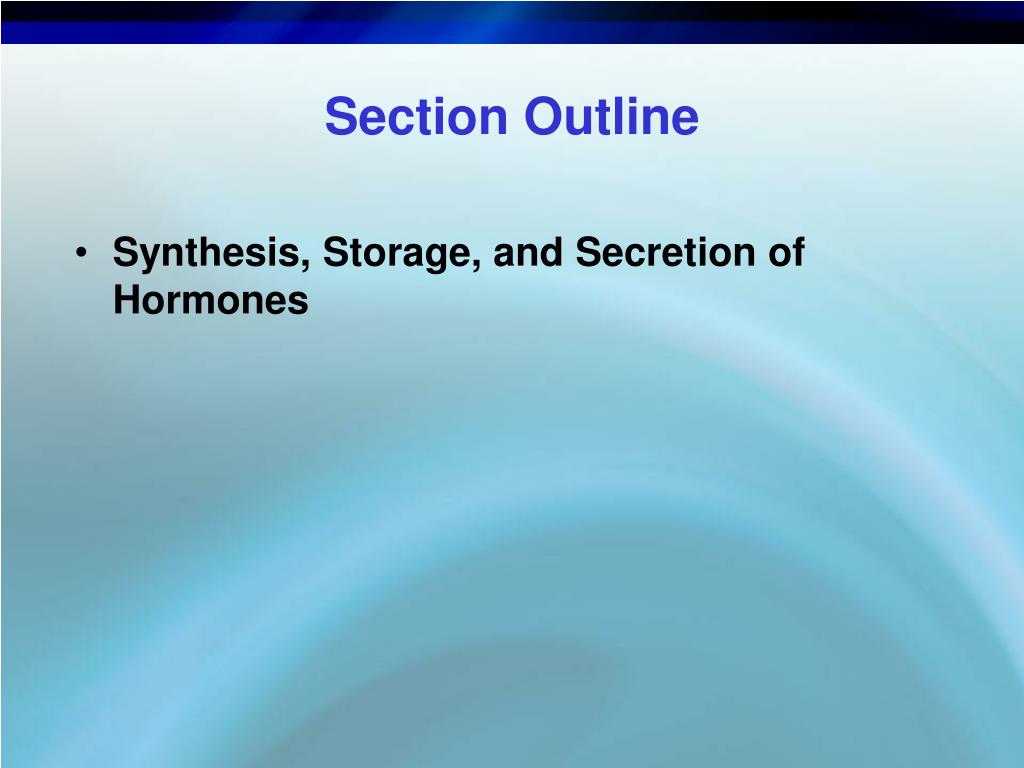 Section Outline

• Synthesis, Storage, and Secretion of Hormones